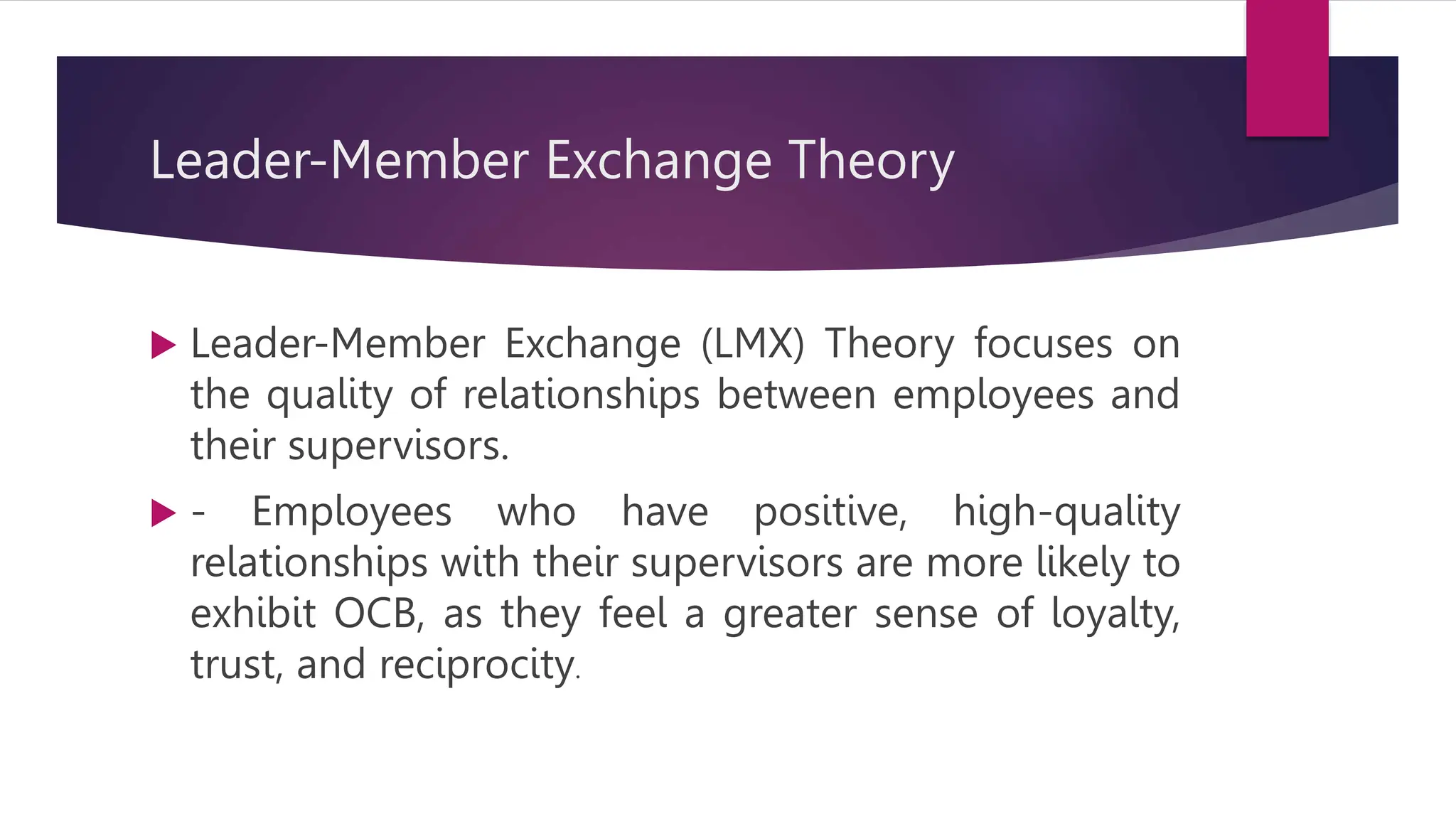 Leader-Member Exchange Theory

Leader-Member Exchange (LMX) Theory focuses on the quality of relationships between employees and their supervisors.

- Employees who have positive, high-quality relationships with their supervisors are more likely to exhibit OCB, as they feel a greater sense of loyalty, trust, and reciprocity.